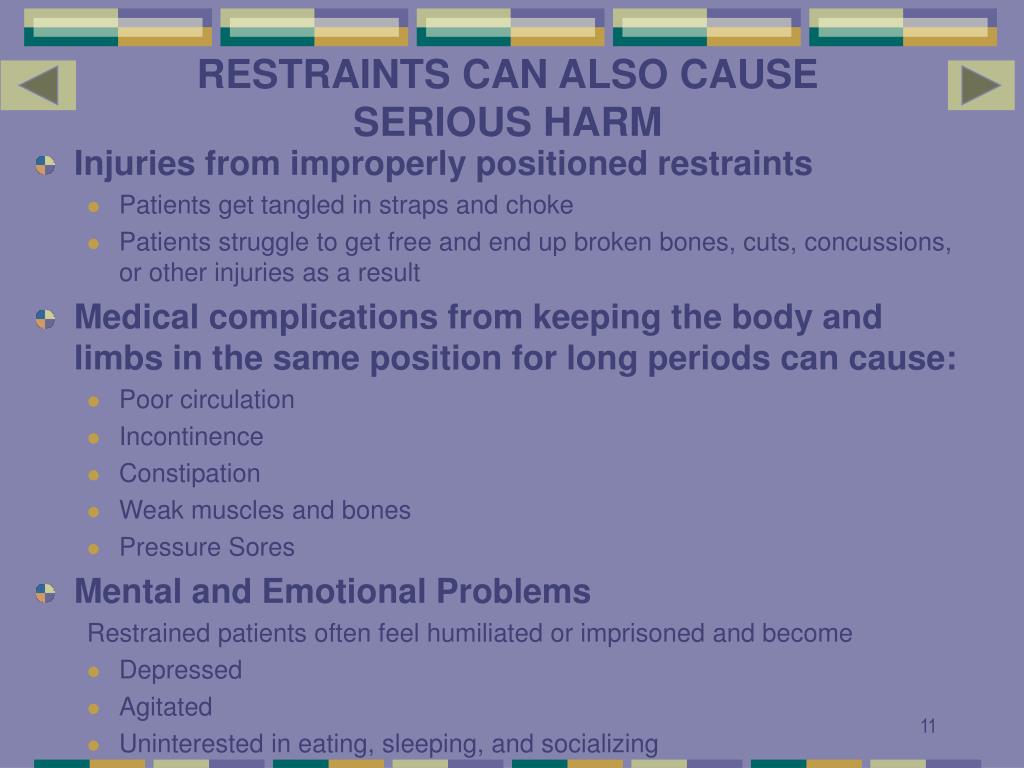 RESTRAINTS CAN ALSO CAUSE SERIOUS HARM

Injuries from improperly positioned restraints

Patients get tangled in straps and choke

Patients struggle to get free and end up broken bones, cuts, concussions, or other injuries as a result

Medical complications from keeping the body and limbs in the same position for long periods can cause:

Poor circulation

Incontinence

Constipation

Weak muscles and bones

Pressure Sores

Mental and Emotional Problems

Restrained patients often feel humiliated or imprisoned and become

Depressed

Agitated

Uninterested in eating, sleeping, and socializing

11